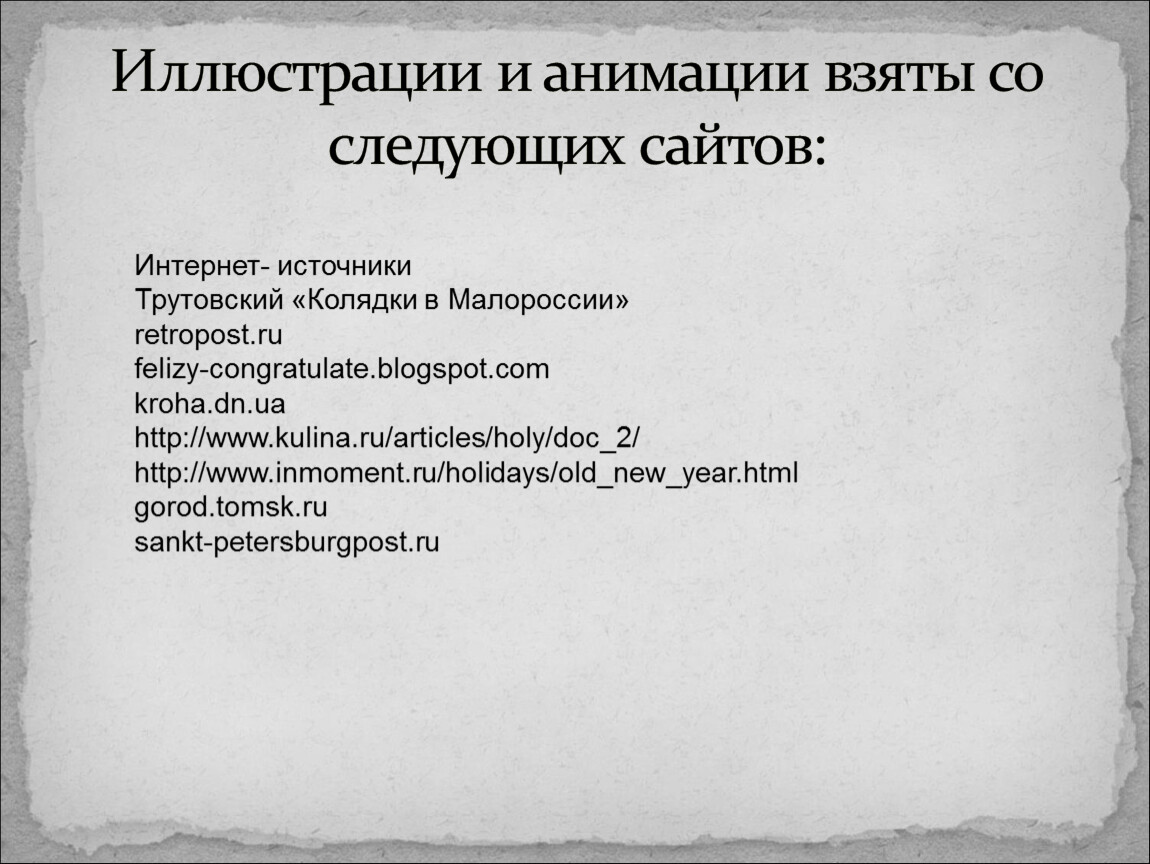 Иллюстрации и анимации взяты со следующих сайтов:

Интернет- источники
Трутовский «Колядки в Малороссии»
retropost.ru
felizy-congratulate.blogspot.com
kroha.dn.ua
http://www.kulina.ru/articles/holy/doc_2/
http://www.inmoment.ru/holidays/old_new_year.html
gorod.tomsk.ru
sankt-petersburgpost.ru